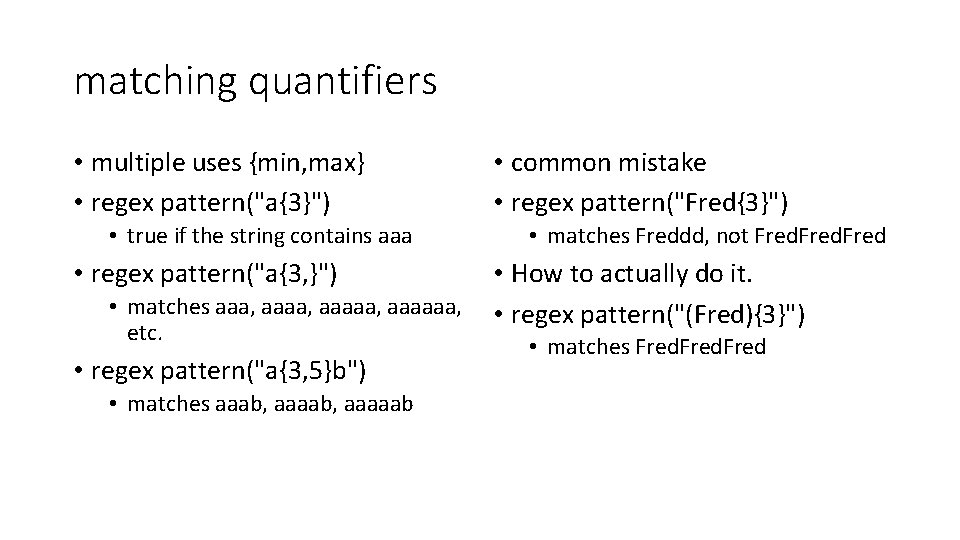 matching quantifiers

• multiple uses {min,max}
• regex pattern("a{3}")
  • true if the string contains aaa
• regex pattern("a{3,}")
  • matches aaa, aaaa, aaaaa, aaaaaa, etc.
• regex pattern("a{3,5}b")
  • matches aaab, aaaab, aaaaab

• common mistake
• regex pattern("Fred{3}")
  • matches Freddd, not FredFredFred
• How to actually do it.
• regex pattern("(Fred){3}")
  • matches FredFredFred